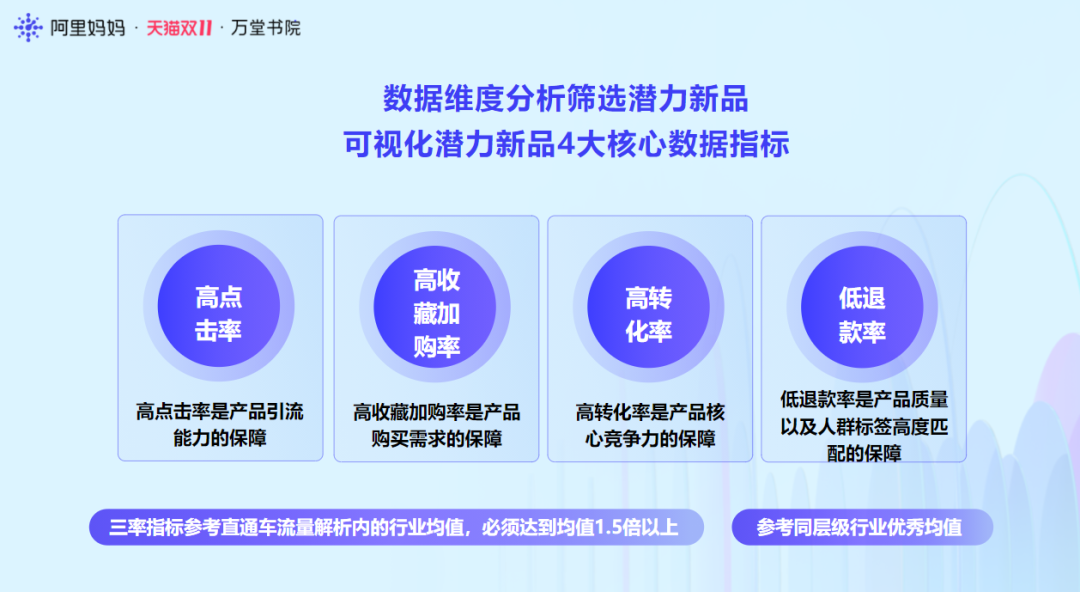 阿里妈妈 · 天猫双11 · 万堂书院

数据维度分析筛选潜力新品
可视化潜力新品4大核心数据指标

高点击率

高点击率是产品引流能力的保障

高收藏加购率

高收藏加购率是产品购买需求的保障

高转化率

高转化率是产品核心竞争力的保障

低退款率

低退款率是产品质量以及人群标签高度匹配的保障

三率指标参考直通车流量解析内的行业均值，必须达到均值1.5倍以上

参考同层级行业优秀均值